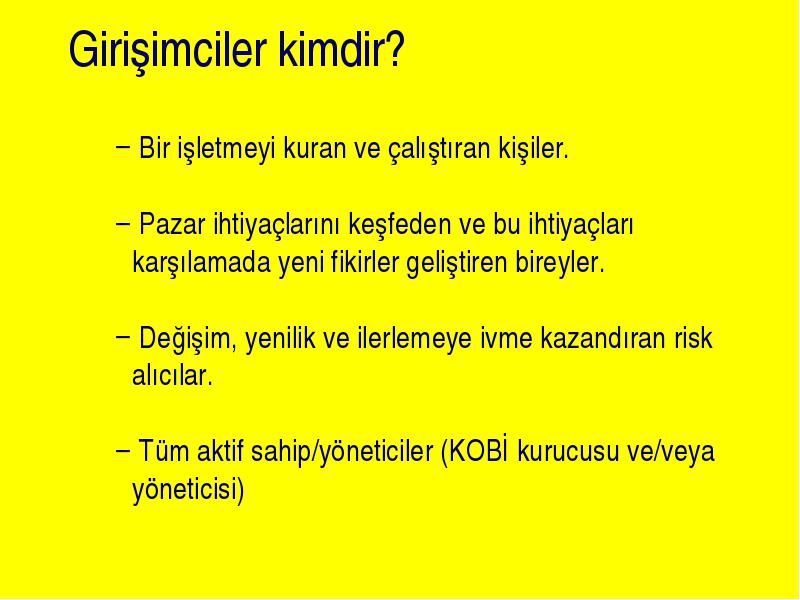 Girişimciler kimdir?

– Bir işletmeyi kuran ve çalıştıran kişiler.

– Pazar ihtiyaçlarını keşfeden ve bu ihtiyaçları karşılamada yeni fikirler geliştiren bireyler.

– Değişim, yenilik ve ilerlemeye ivme kazandıran risk alıcılar.

– Tüm aktif sahip/yöneticiler (KOBİ kurucusu ve/veya yöneticisi)